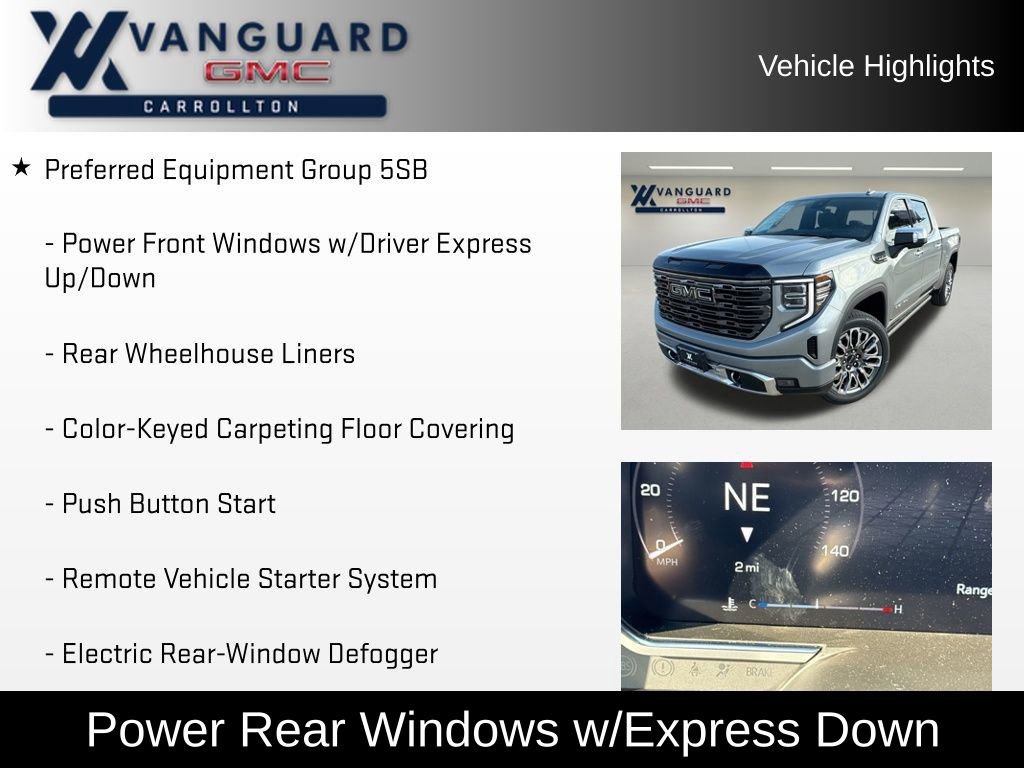 VANGUARD
GMC
CARROLLTON

Vehicle Highlights

★ Preferred Equipment Group 5SB

- Power Front Windows w/Driver Express Up/Down

- Rear Wheelhouse Liners

- Color-Keyed Carpeting Floor Covering

- Push Button Start

- Remote Vehicle Starter System

- Electric Rear-Window Defogger

VANGUARD
GMC
CARROLLTON

GMC

20
0
MPH
NE
2 mi
120
140
C
H
Range
BRAKE

Power Rear Windows w/Express Down